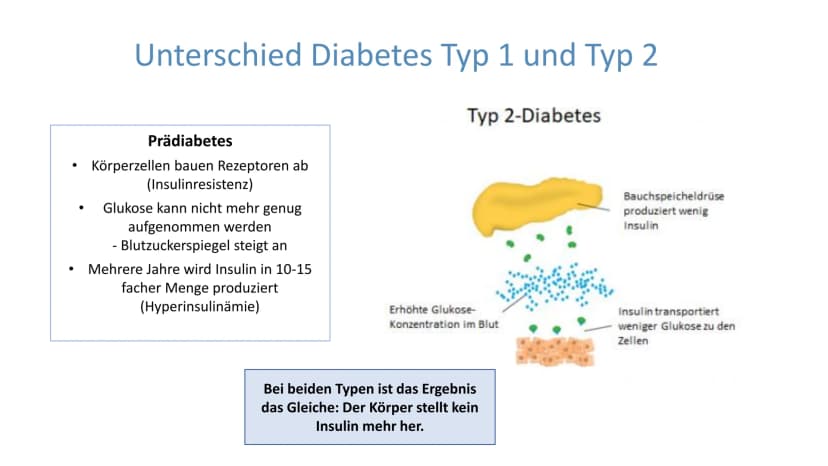 Unterschied Diabetes Typ 1 und Typ 2

Prädiabetes

• Körperzellen bauen Rezeptoren ab (Insulinresistenz)
• Glukose kann nicht mehr genug aufgenommen werden
- Blutzuckerspiegel steigt an
• Mehrere Jahre wird Insulin in 10-15 facher Menge produziert (Hyperinsulinämie)

Typ 2-Diabetes

Bauchspeicheldrüse produziert wenig Insulin

Erhöhte Glukose-Konzentration im Blut

Insulin transportiert weniger Glukose zu den Zellen

Bei beiden Typen ist das Ergebnis das Gleiche: Der Körper stellt kein Insulin mehr her.